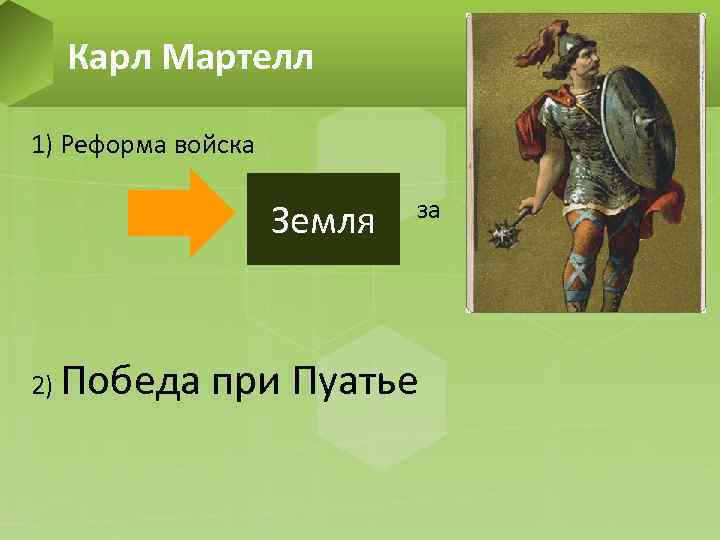 Карл Мартелл

1) Реформа войска

Земля

за

2) Победа при Пуатье